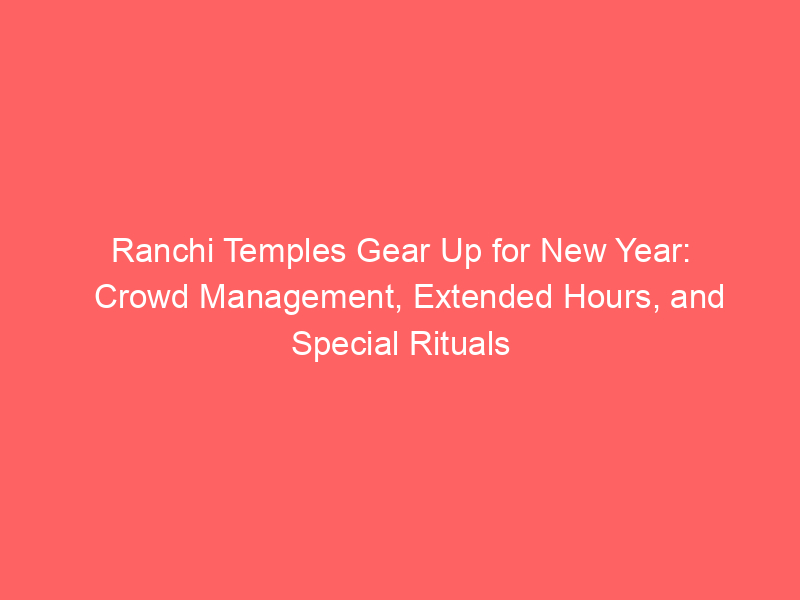 Ranchi Temples Gear Up for New Year: Crowd Management, Extended Hours, and Special Rituals